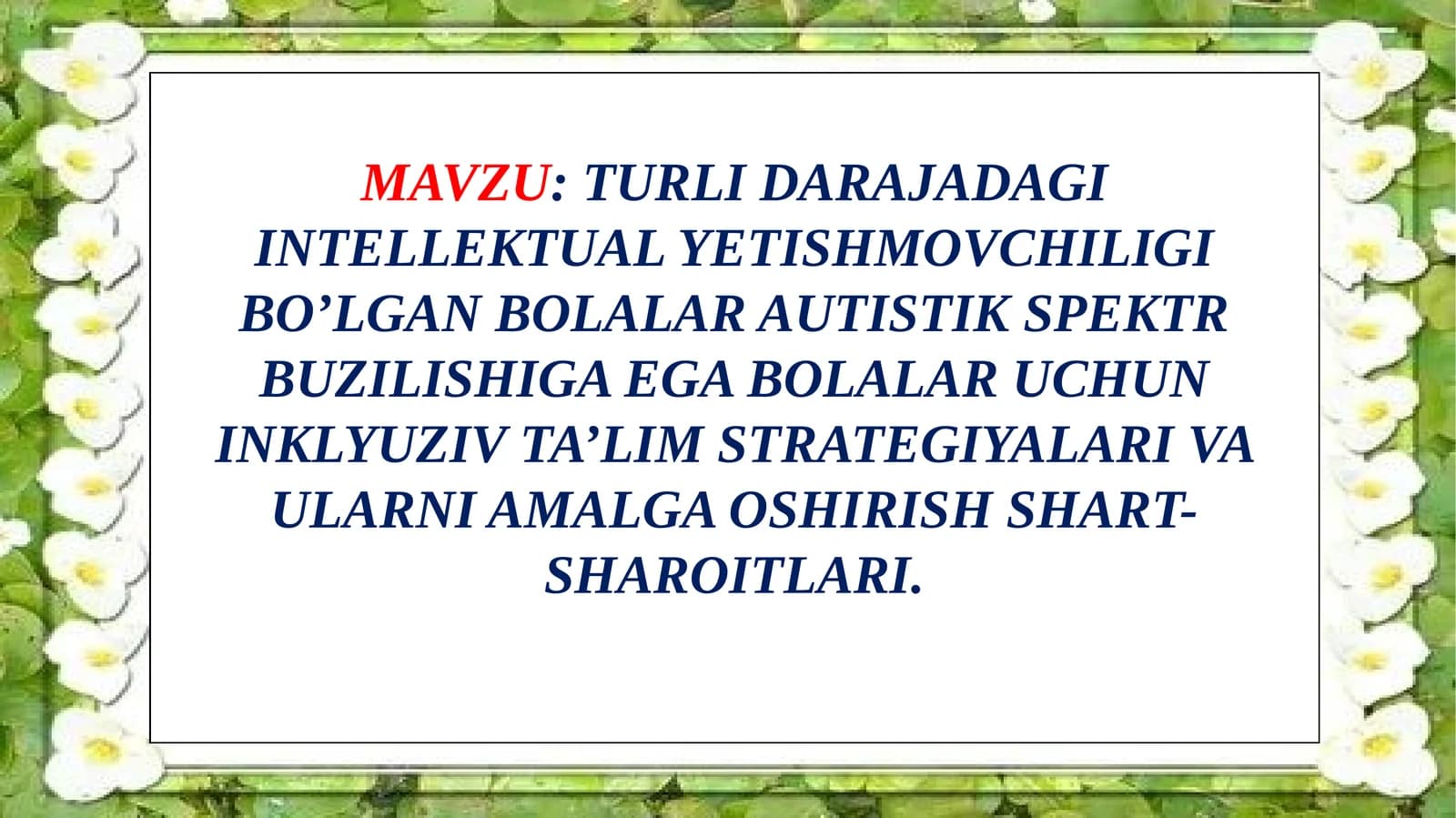 MAVZU: TURLI DARAJADAGI INTELLEKTUAL YETISHMOVCHILIGI BO’LGAN BOLALAR AUTISTIK SPEKTR BUZILISHIGA EGA BOLALAR UCHUN INKLYUZIV TA’LIM STRATEGIYALARI VA ULARNI AMALGA OSHIRISH SHART-SHAROITLARI.